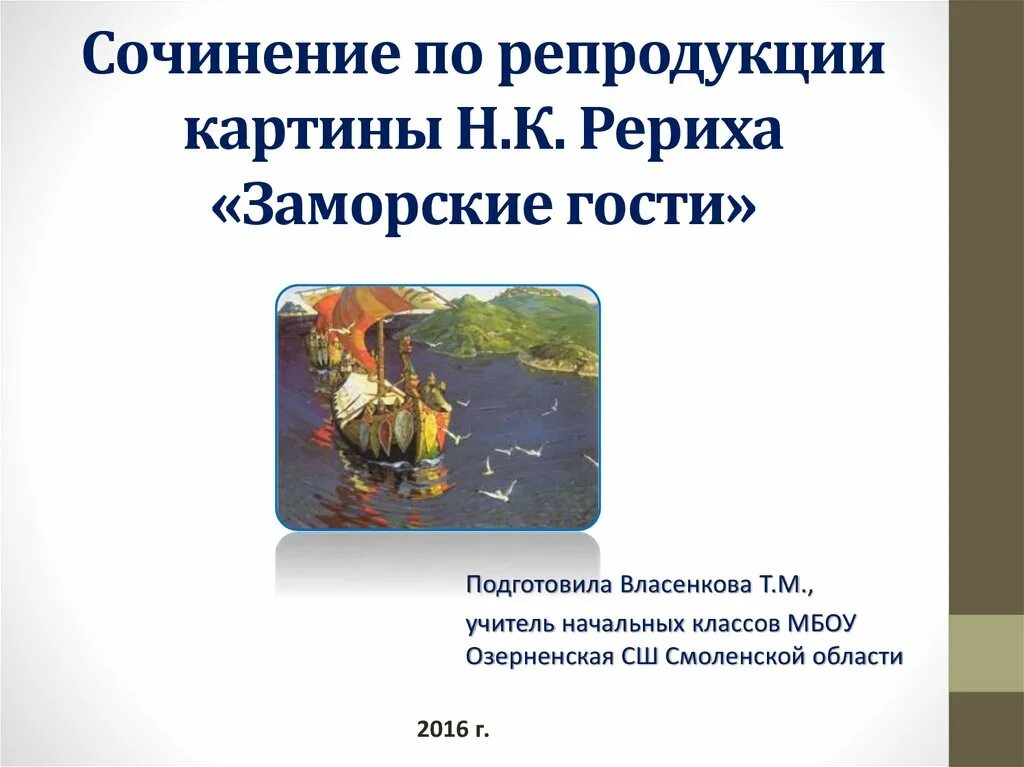 Сочинение по репродукции картины Н.К. Рериха «Заморские гости»

Подготовила Власенкова Т.М.,
учитель начальных классов МБОУ Озерненская СШ Смоленской области

2016 г.